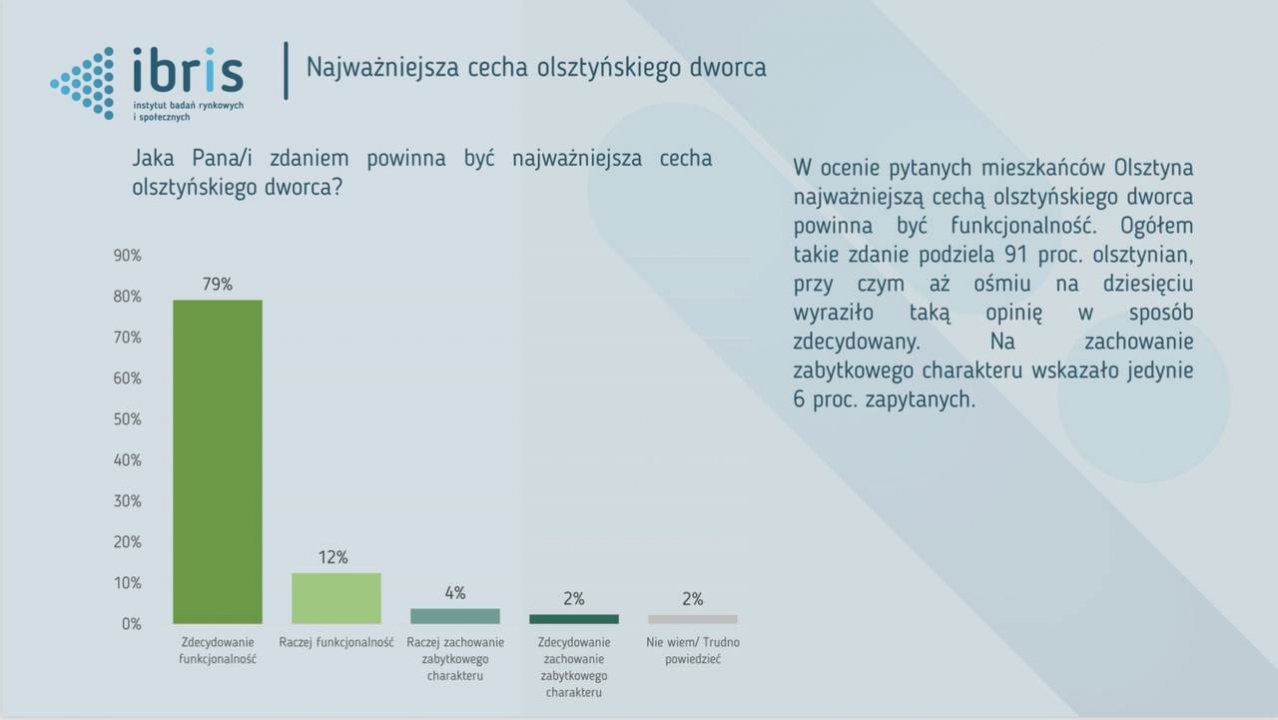 ibris
instytut badań rynkowych i społecznych

Najważniejsza cecha olsztyńskiego dworca

Jaka Pana/i zdaniem powinna być najważniejsza cecha olsztyńskiego dworca?

90%
80%
70%
60%
50%
40%
30%
20%
10%
0%

79%
12%
4%
2%
2%

Zdecydowanie funkcjonalność
Raczej funkcjonalność
Raczej zachowanie zabytkowego charakteru
Zdecydowanie zachowanie zabytkowego charakteru
Nie wiem/ Trudno powiedzieć

W ocenie pytanych mieszkańców Olsztyna najważniejszą cechą olsztyńskiego dworca powinna być funkcjonalność. Ogółem takie zdanie podziela 91 proc. olsztynian, przy czym aż ośmiu na dziesięciu wyraziło taką opinię w sposób zdecydowany. Na zachowanie zabytkowego charakteru wskazało jedynie 6 proc. zapytanych.